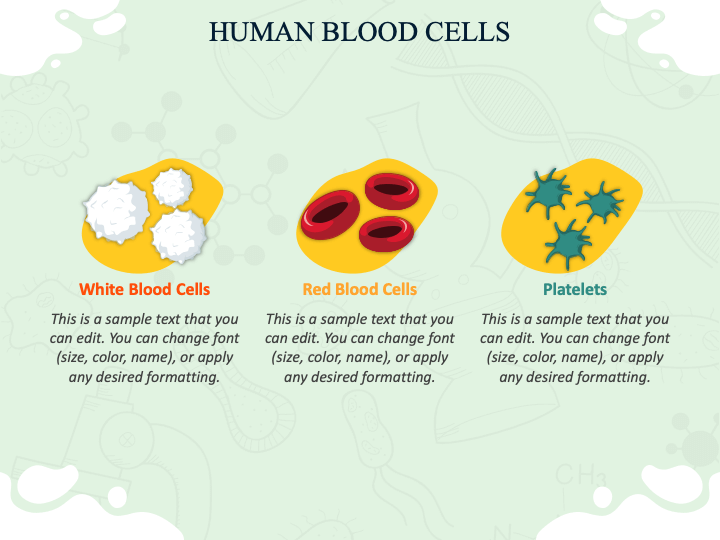 HUMAN BLOOD CELLS

White Blood Cells

This is a sample text that you can edit. You can change font (size, color, name), or apply any desired formatting.

Red Blood Cells

This is a sample text that you can edit. You can change font (size, color, name), or apply any desired formatting.

Platelets

This is a sample text that you can edit. You can change font (size, color, name), or apply any desired formatting.

$CH_3$